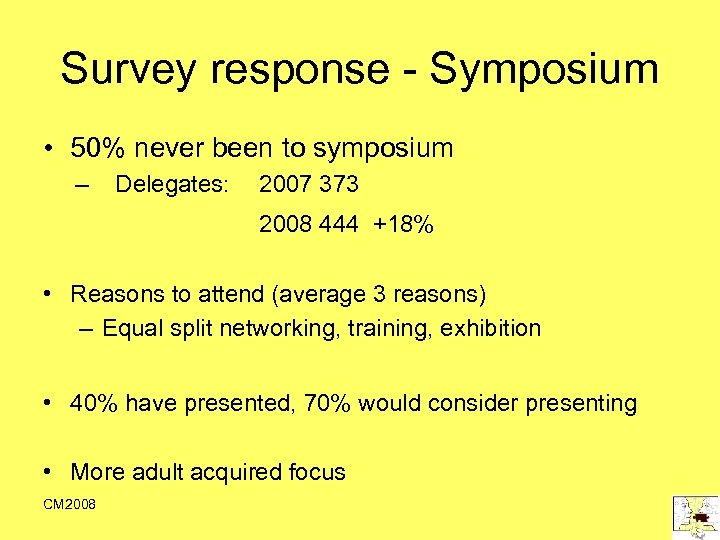 Survey response - Symposium

• 50% never been to symposium
– Delegates: 2007 373
2008 444 +18%

• Reasons to attend (average 3 reasons)
– Equal split networking, training, exhibition

• 40% have presented, 70% would consider presenting

• More adult acquired focus

CM2008